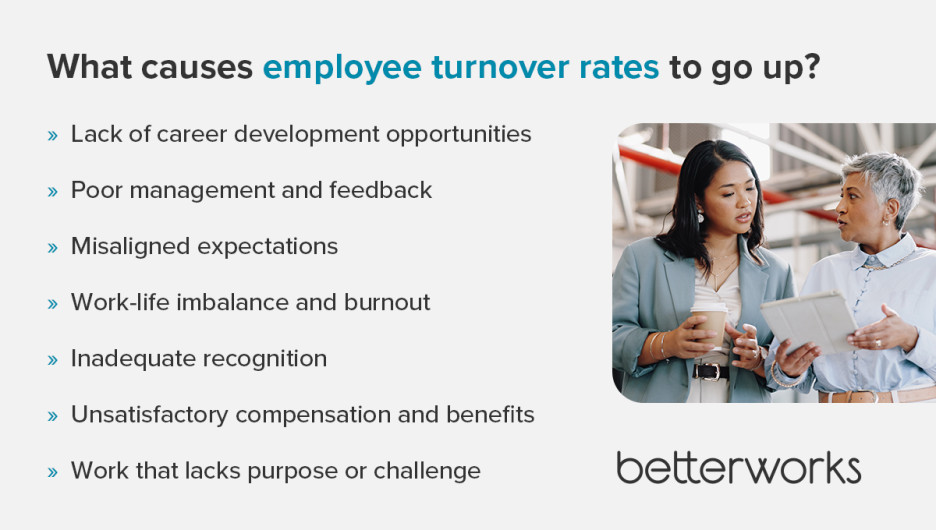 What causes employee turnover rates to go up?

» Lack of career development opportunities

» Poor management and feedback

» Misaligned expectations

» Work-life imbalance and burnout

» Inadequate recognition

» Unsatisfactory compensation and benefits

» Work that lacks purpose or challenge

betterworks